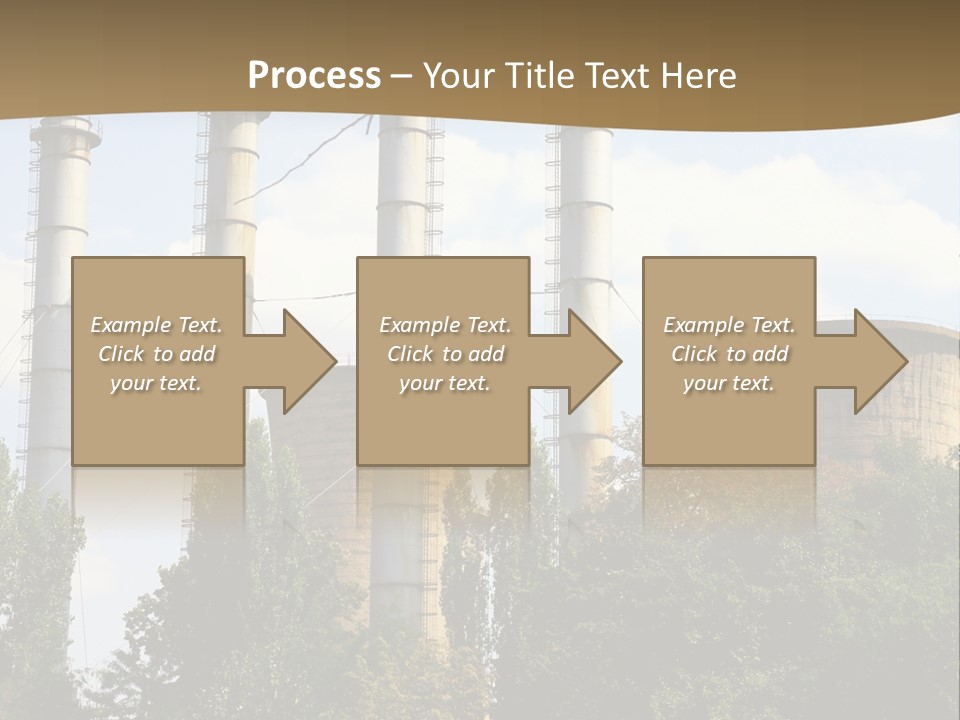 Process – Your Title Text Here

Example Text. Click to add your text.

Example Text. Click to add your text.

Example Text. Click to add your text.